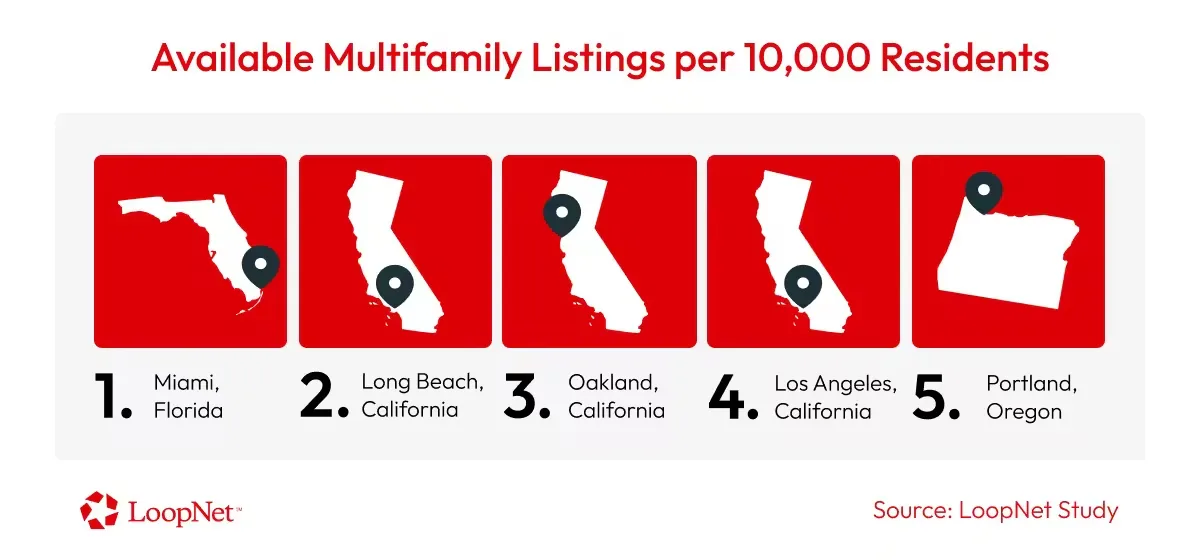 Available Multifamily Listings per 10,000 Residents

1. Miami, Florida

2. Long Beach, California

3. Oakland, California

4. Los Angeles, California

5. Portland, Oregon

LoopNet™

Source: LoopNet Study